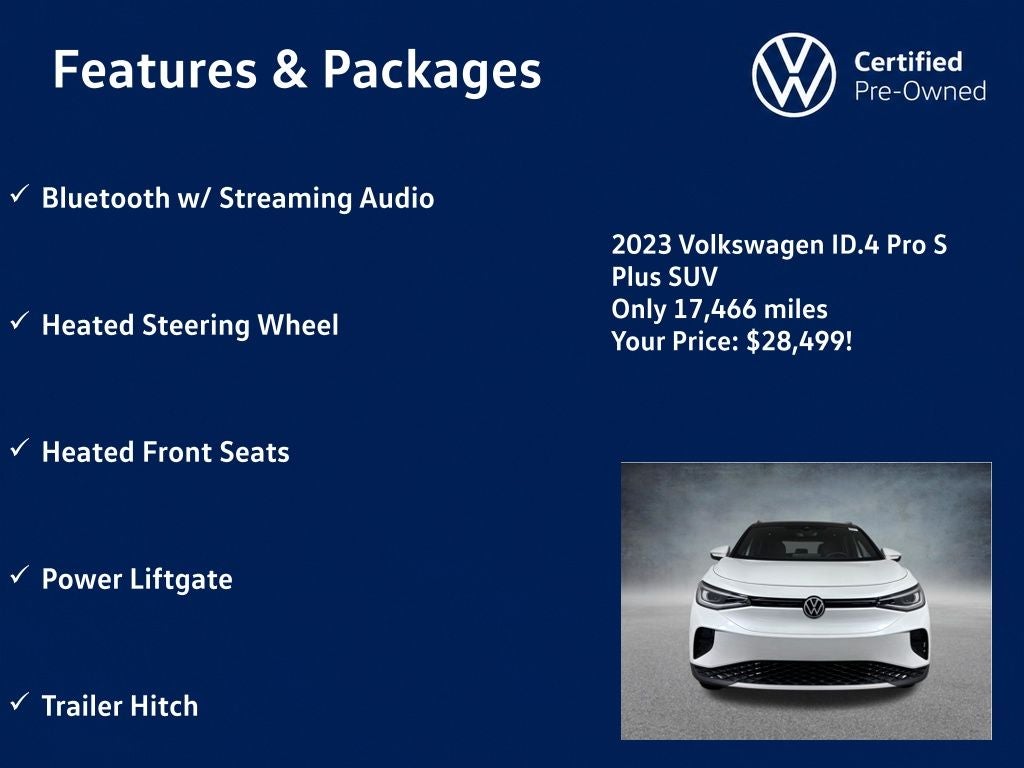 Features & Packages

Certified
Pre-Owned

✓ Bluetooth w/ Streaming Audio

✓ Heated Steering Wheel

✓ Heated Front Seats

✓ Power Liftgate

✓ Trailer Hitch

2023 Volkswagen ID.4 Pro S Plus SUV
Only 17,466 miles
Your Price: $28,499!